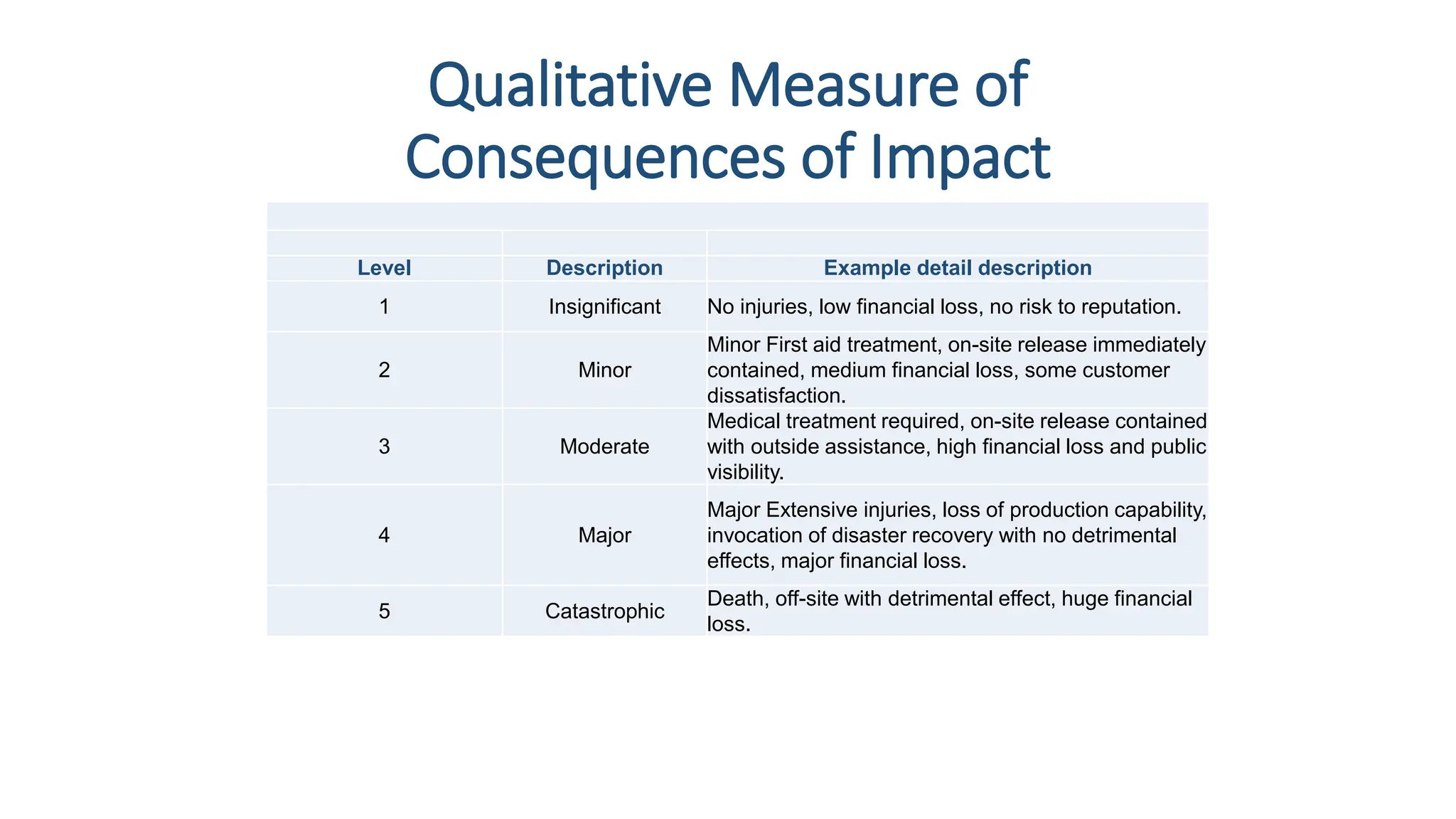 Qualitative Measure of Consequences of Impact

| Level | Description | Example detail description |
|---|---|---|
| 1 | Insignificant | No injuries, low financial loss, no risk to reputation. |
| 2 | Minor | Minor First aid treatment, on-site release immediately contained, medium financial loss, some customer dissatisfaction. |
| 3 | Moderate | Medical treatment required, on-site release contained with outside assistance, high financial loss and public visibility. |
| 4 | Major | Major Extensive injuries, loss of production capability, invocation of disaster recovery with no detrimental effects, major financial loss. |
| 5 | Catastrophic | Death, off-site with detrimental effect, huge financial loss. |